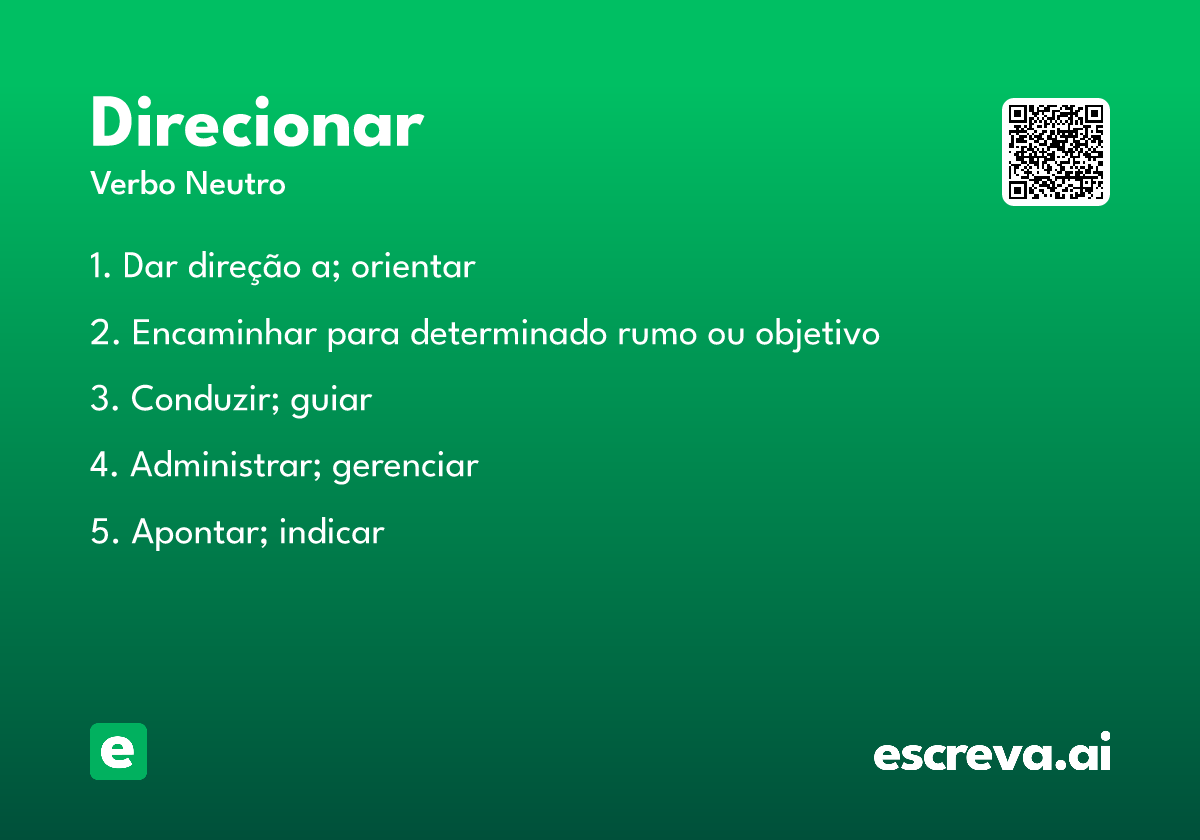 Direcionar

Verbo Neutro

1. Dar direção a; orientar

2. Encaminhar para determinado rumo ou objetivo

3. Conduzir; guiar

4. Administrar; gerenciar

5. Apontar; indicar

e

escreva.ai